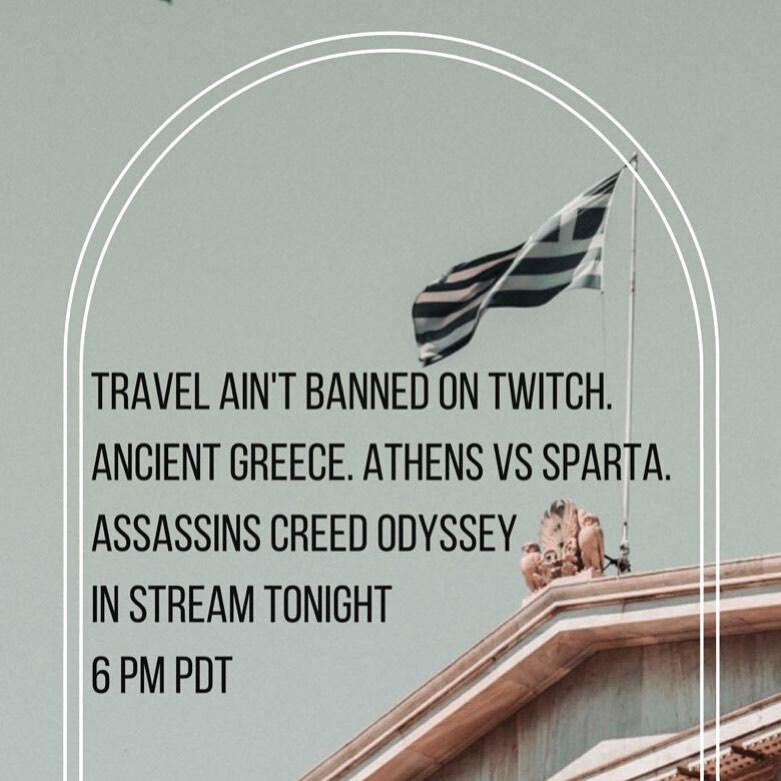 TRAVEL AIN'T BANNED ON TWITCH.
ANCIENT GREECE. ATHENS VS SPARTA.
ASSASSINS CREED ODYSSEY
IN STREAM TONIGHT
6 PM PDT